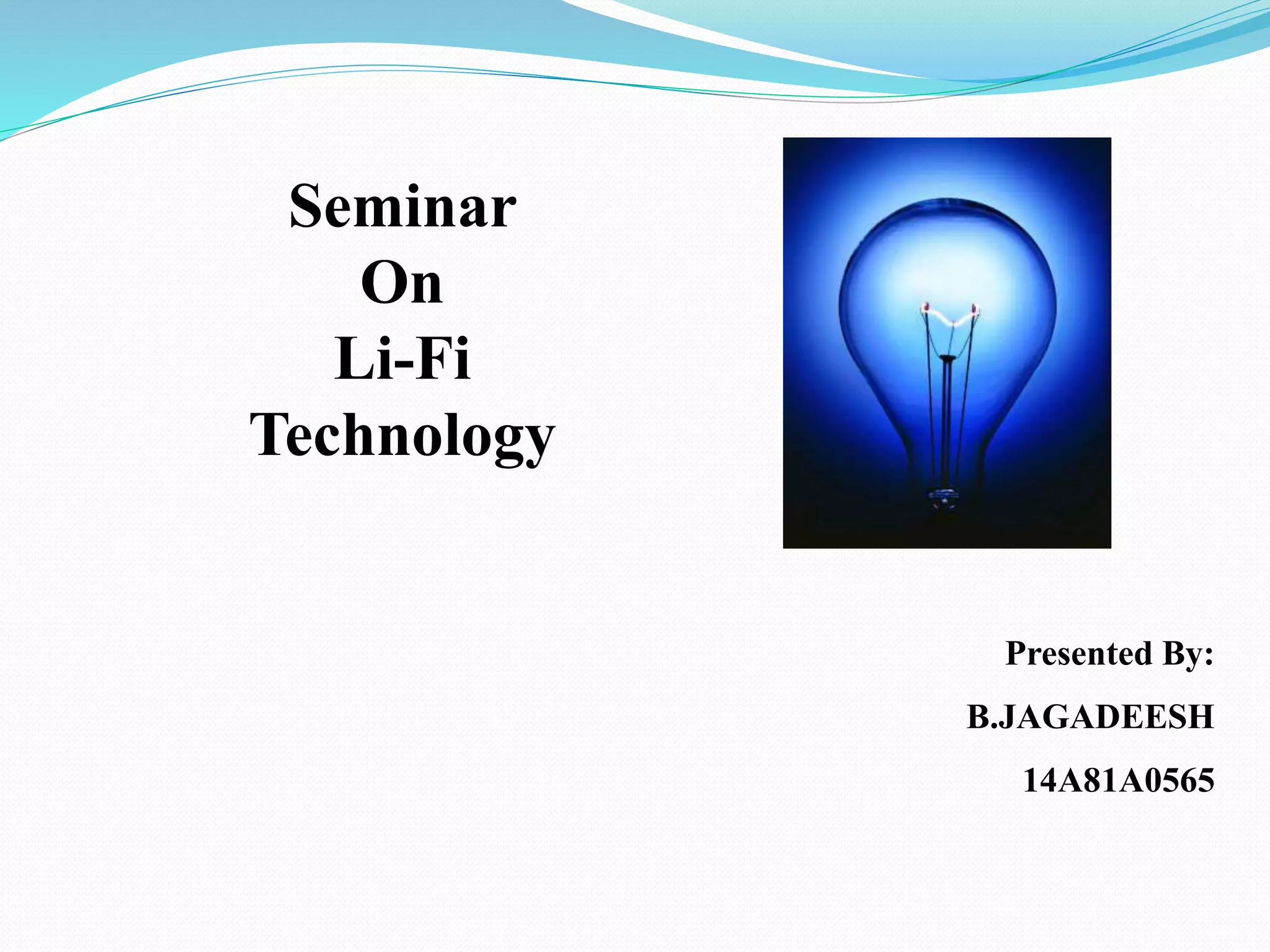 Seminar
On
Li-Fi
Technology

Presented By:

B.JAGADEESH

14A81A0565